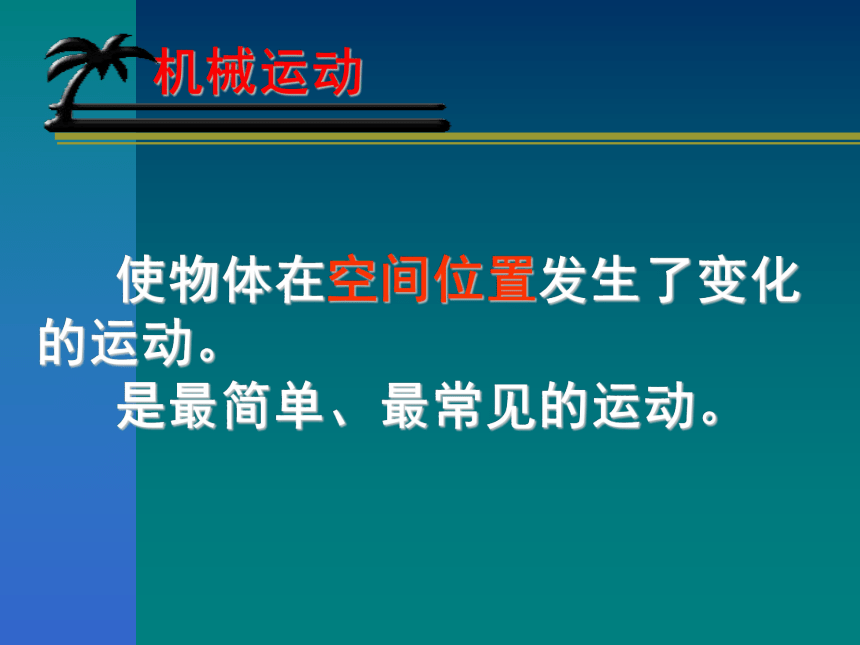 机械运动

使物体在空间位置发生了变化的运动。

是最简单、最常见的运动。